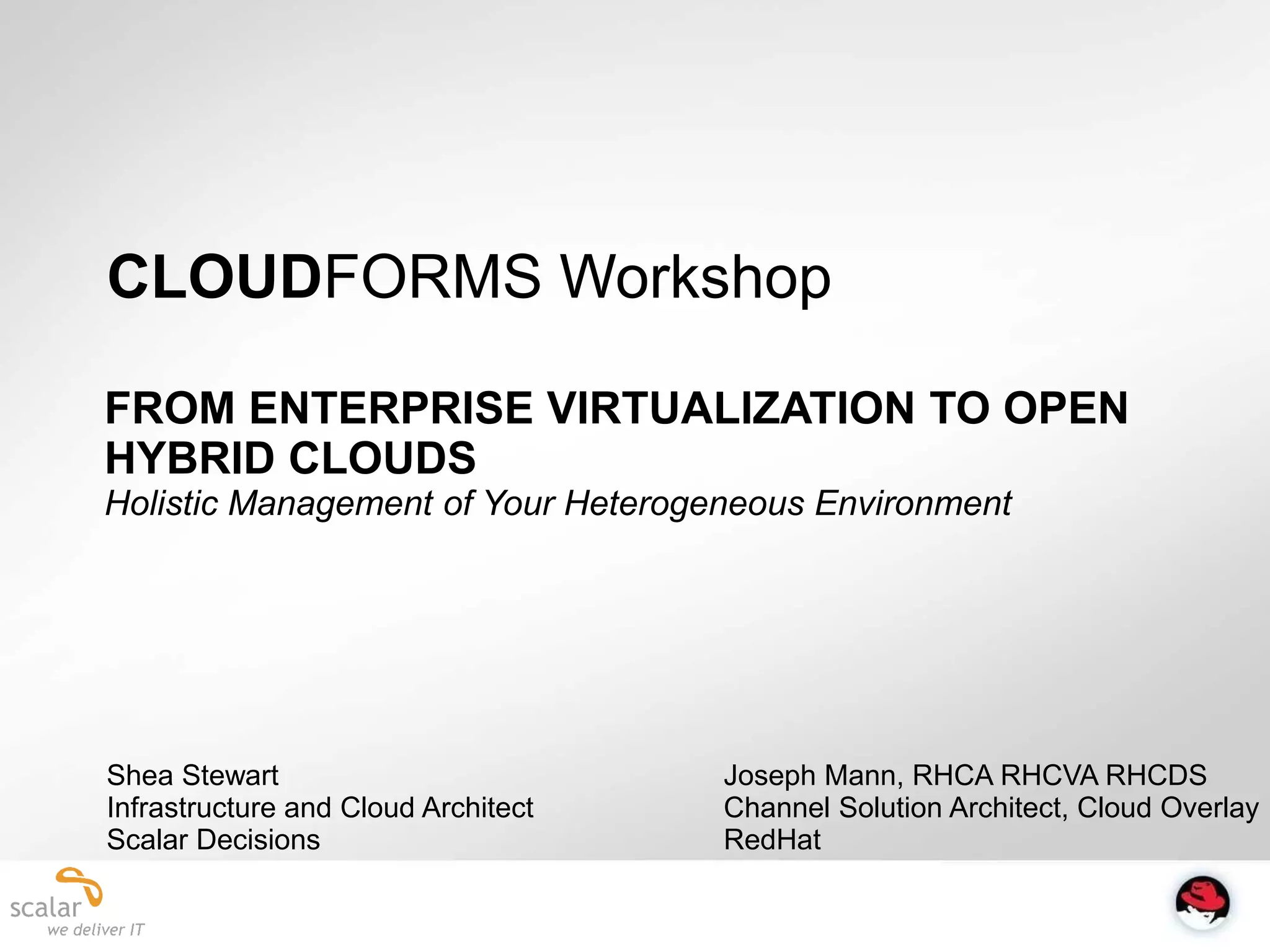 CLOUDFORMS Workshop

FROM ENTERPRISE VIRTUALIZATION TO OPEN HYBRID CLOUDS
Holistic Management of Your Heterogeneous Environment

Shea Stewart
Infrastructure and Cloud Architect
Scalar Decisions

Joseph Mann, RHCA RHCVA RHCDS
Channel Solution Architect, Cloud Overlay
RedHat

scalar
we deliver IT